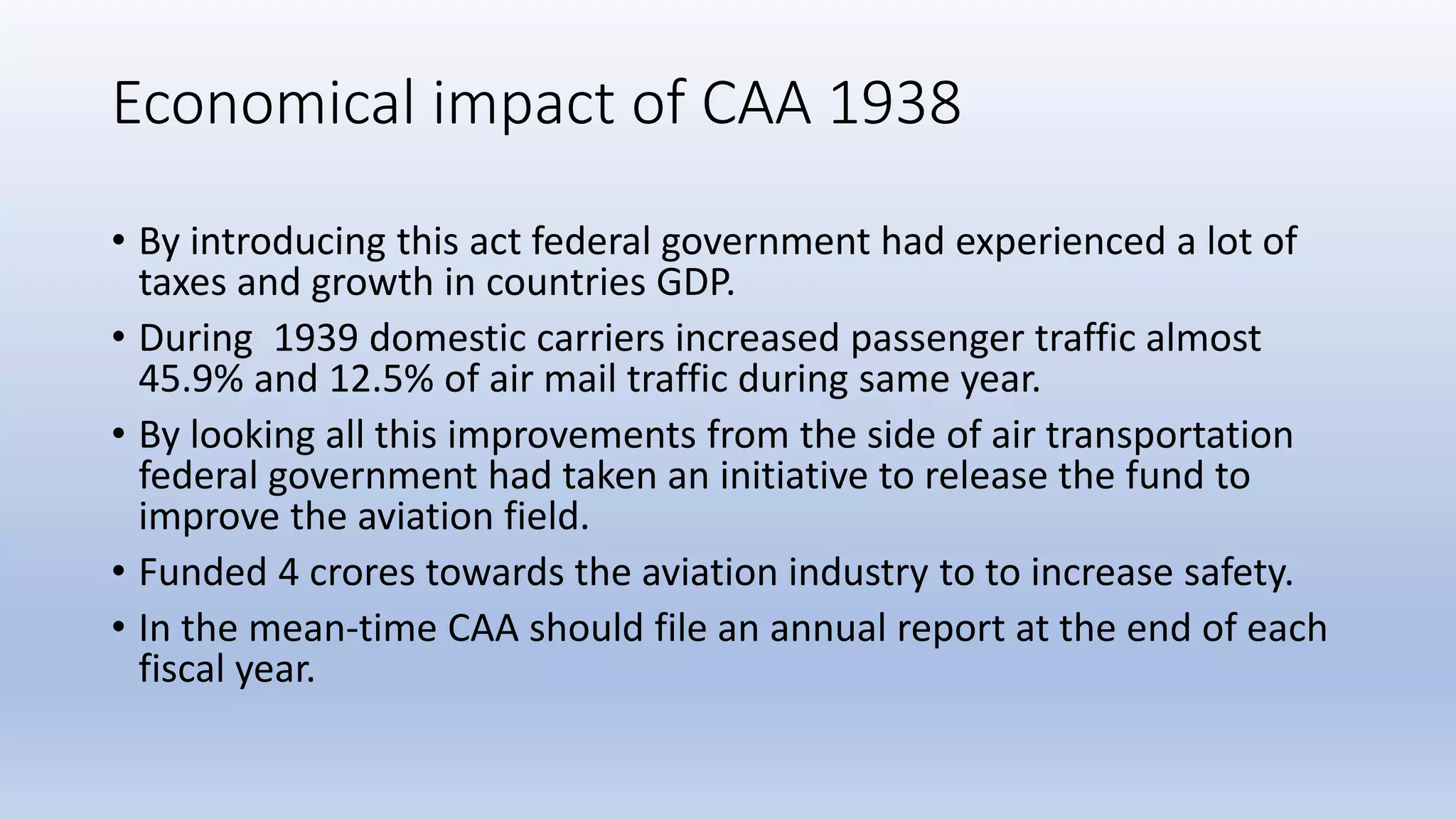 Economical impact of CAA 1938

• By introducing this act federal government had experienced a lot of taxes and growth in countries GDP.

• During  1939 domestic carriers increased passenger traffic almost 45.9% and 12.5% of air mail traffic during same year.

• By looking all this improvements from the side of air transportation federal government had taken an initiative to release the fund to improve the aviation field.

• Funded 4 crores towards the aviation industry to to increase safety.

• In the mean-time CAA should file an annual report at the end of each fiscal year.